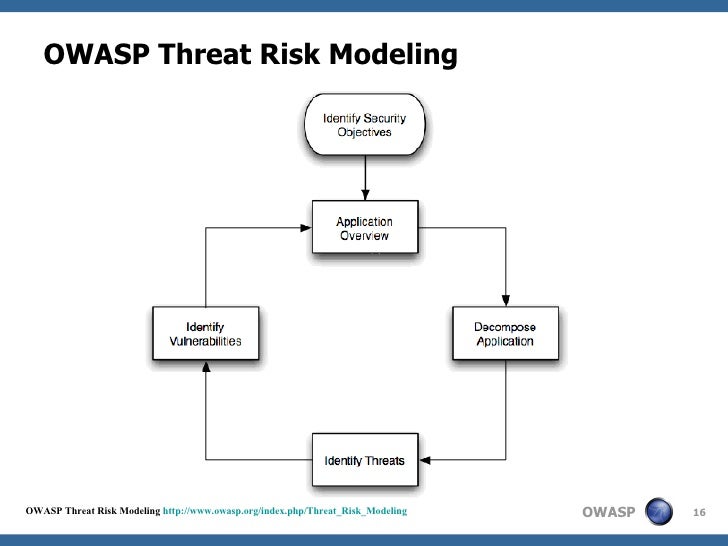 OWASP Threat Risk Modeling

Identify Security Objectives

Application Overview

Decompose Application

Identify Threats

Identify Vulnerabilities

OWASP Threat Risk Modeling http://www.owasp.org/index.php/Threat_Risk_Modeling

OWASP

16